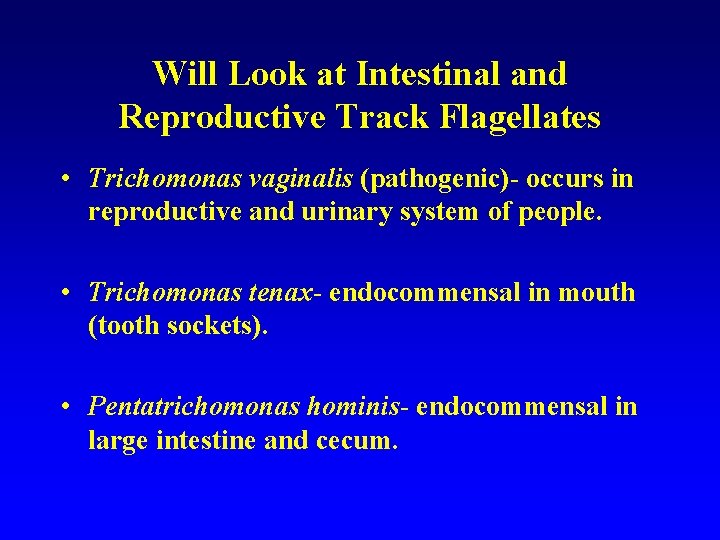 Will Look at Intestinal and Reproductive Track Flagellates

• Trichomonas vaginalis (pathogenic)- occurs in reproductive and urinary system of people.

• Trichomonas tenax- endocommensal in mouth (tooth sockets).

• Pentatrichomonas hominis- endocommensal in large intestine and cecum.